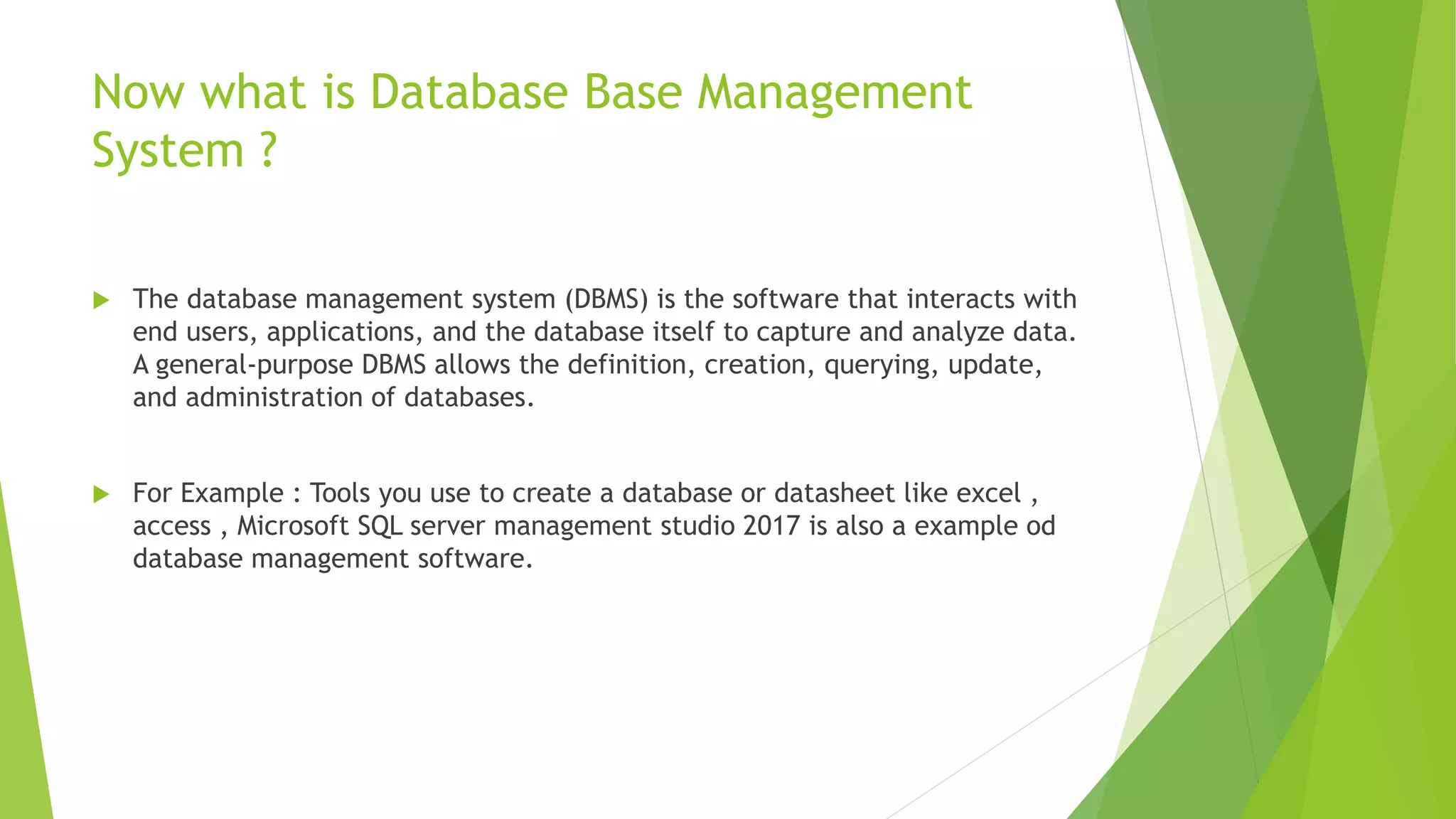 Now what is Database Base Management System ?

The database management system (DBMS) is the software that interacts with end users, applications, and the database itself to capture and analyze data. A general-purpose DBMS allows the definition, creation, querying, update, and administration of databases.

For Example : Tools you use to create a database or datasheet like excel , access , Microsoft SQL server management studio 2017 is also a example od database management software.